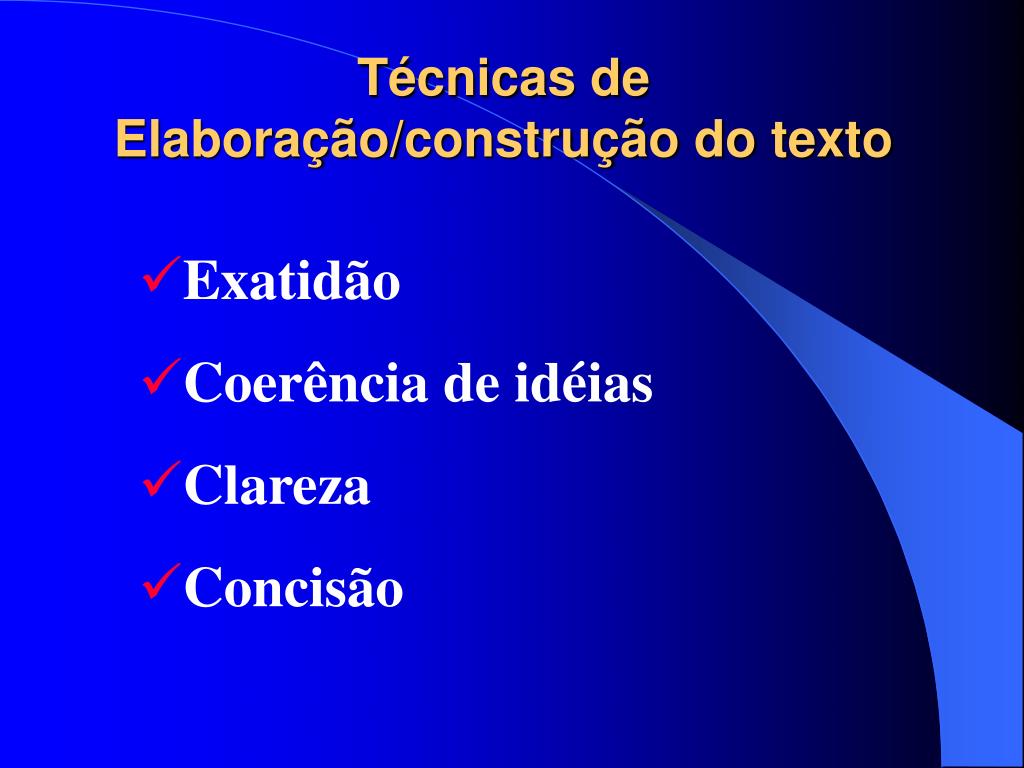 Técnicas de Elaboração/construção do texto

✓Exatidão

✓Coerência de idéias

✓Clareza

✓Concisão